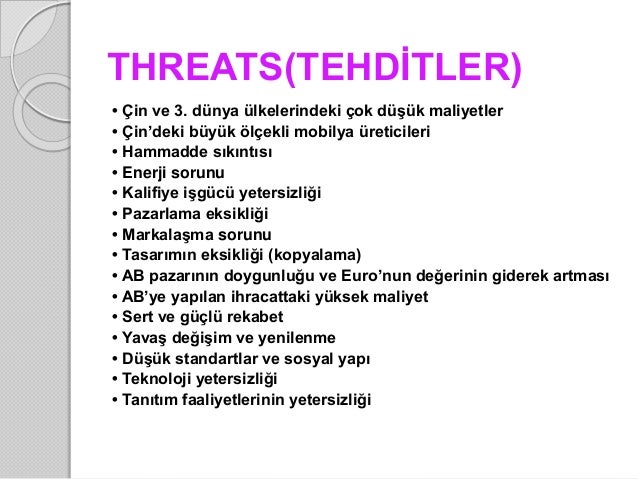 THREATS(TEHDİTLER)

• Çin ve 3. dünya ülkelerindeki çok düşük maliyetler
• Çin'deki büyük ölçekli mobilya üreticileri
• Hammadde sıkıntısı
• Enerji sorunu
• Kalifiye işgücü yetersizliği
• Pazarlama eksikliği
• Markalaşma sorunu
• Tasarımın eksikliği (kopyalama)
• AB pazarının doygunluğu ve Euro'nun değerinin giderek artması
• AB'ye yapılan ihracattaki yüksek maliyet
• Sert ve güçlü rekabet
• Yavaş değişim ve yenilenme
• Düşük standartlar ve sosyal yapı
• Teknoloji yetersizliği
• Tanıtım faaliyetlerinin yetersizliği